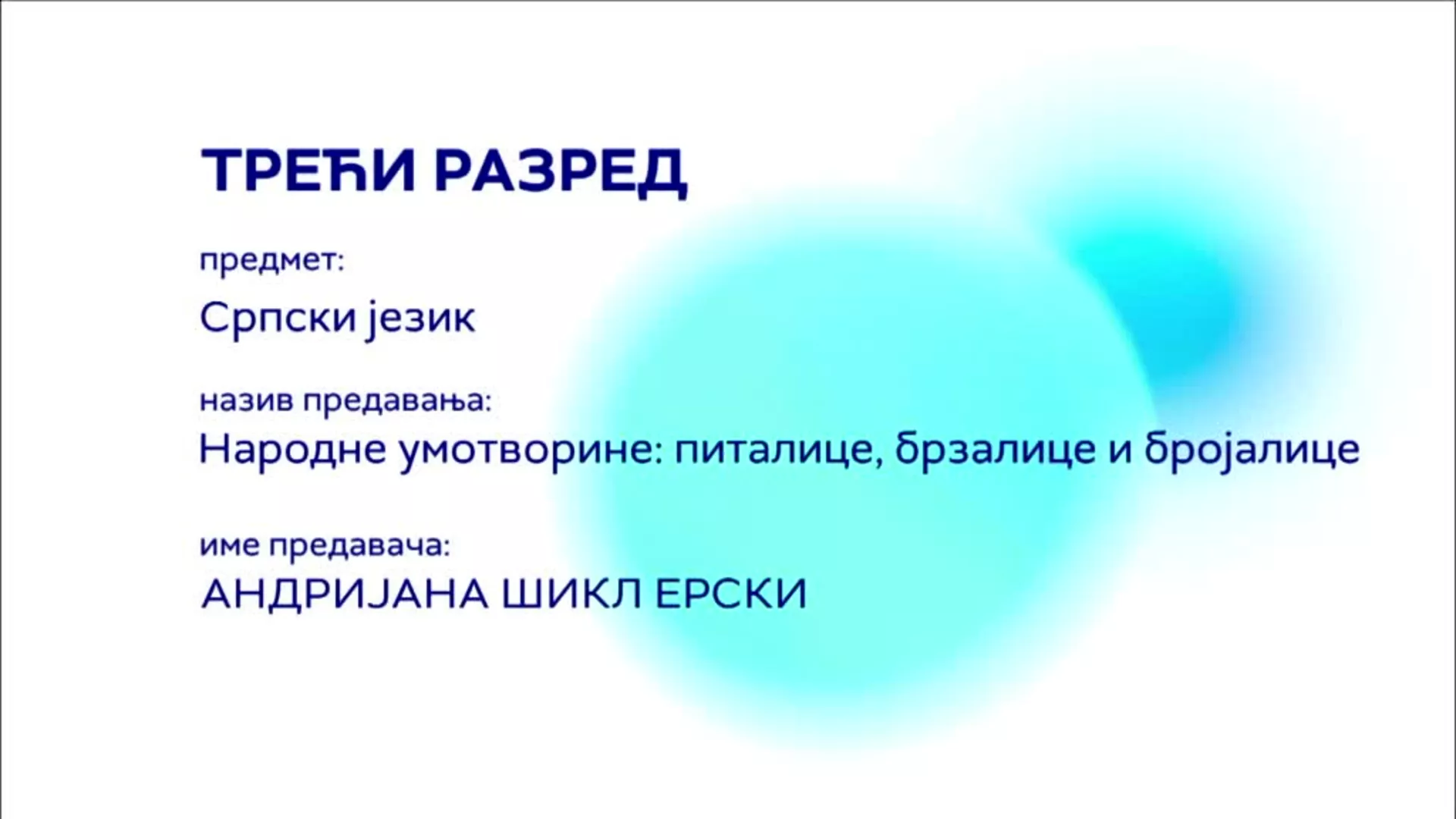 ТРЕЋИ РАЗРЕД

предмет:

Српски језик

назив предавања:

Народне умотворине: питалице, брзалице и бројалице

име предавача:

АНДРИЈАНА ШИКЛ ЕРСКИ